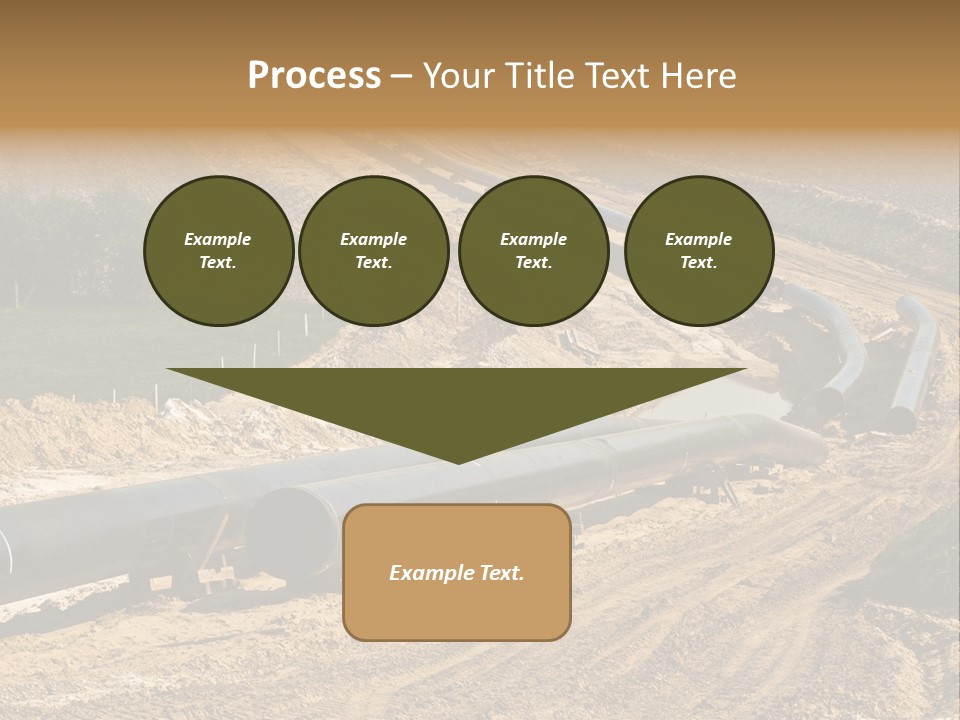 Process – Your Title Text Here

Example Text.

Example Text.

Example Text.

Example Text.

Example Text.